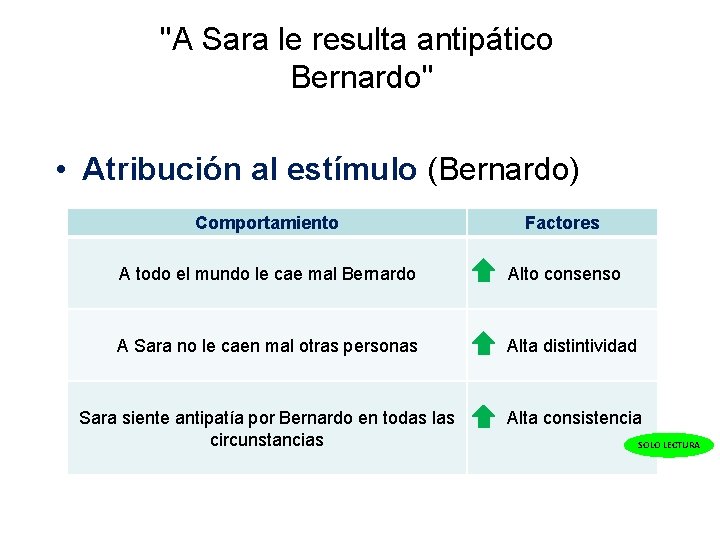 "A Sara le resulta antipático Bernardo"

• Atribución al estímulo (Bernardo)

| Comportamiento | Factores |
|---|---|
| A todo el mundo le cae mal Bernardo | Alto consenso |
| A Sara no le caen mal otras personas | Alta distintividad |
| Sara siente antipatía por Bernardo en todas las circunstancias | Alta consistencia |

SOLO LECTURA